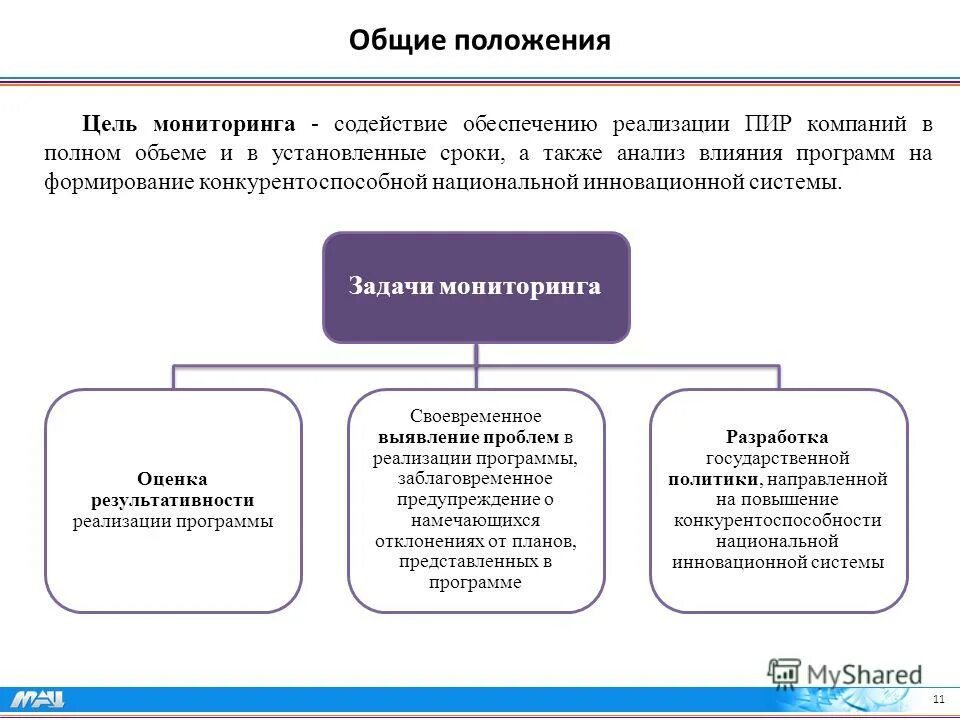 Общие положения

Цель мониторинга - содействие обеспечению реализации ПИР компаний в полном объеме и в установленные сроки, а также анализ влияния программ на формирование конкурентоспособной национальной инновационной системы.

Задачи мониторинга

Оценка результативности реализации программы

Своевременное выявление проблем в реализации программы, заблаговременное предупреждение о намечающихся отклонениях от планов, представленных в программе

Разработка государственной политики, направленной на повышение конкурентоспособности национальной инновационной системы

MyShared

МАИ

11